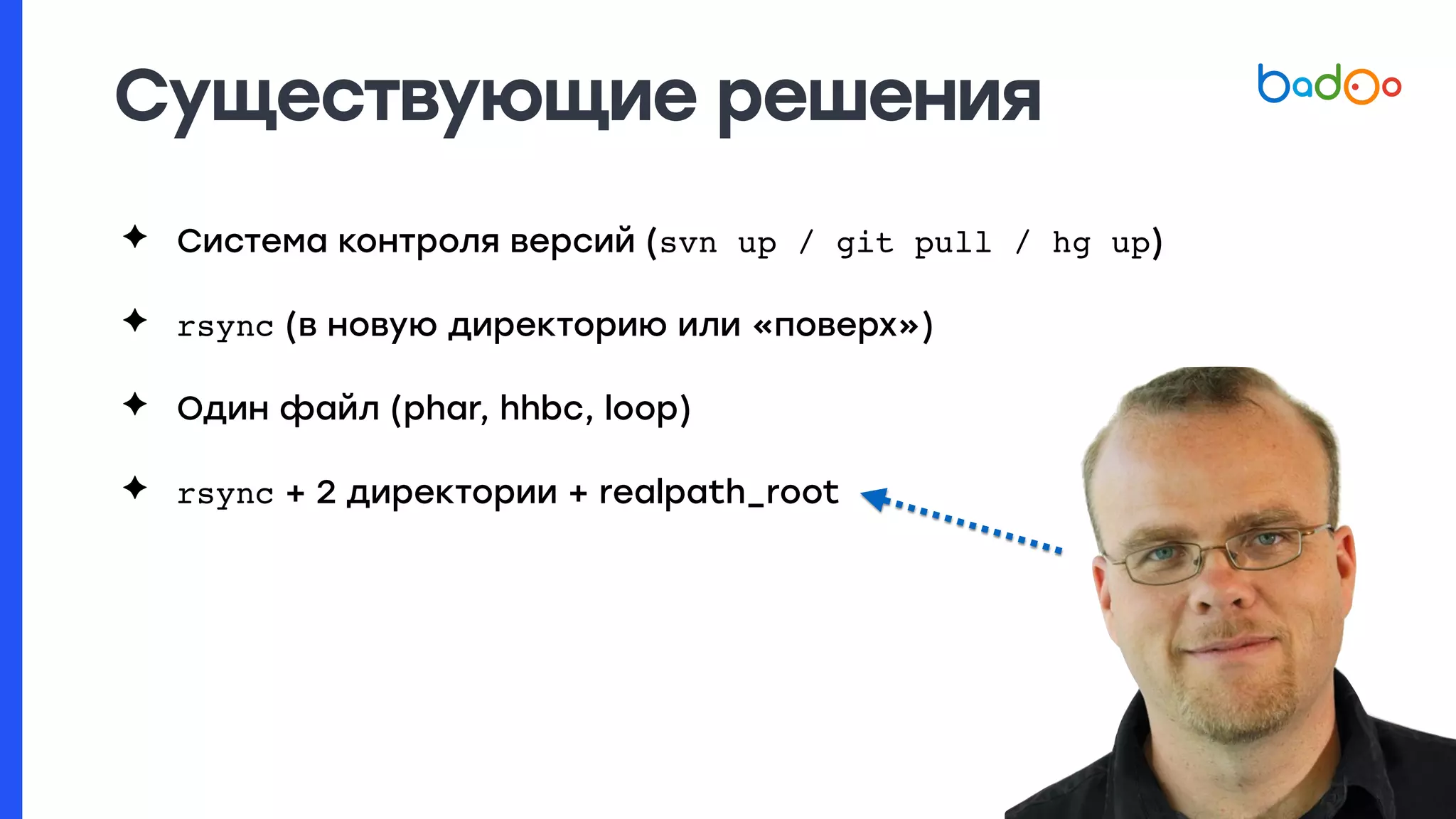 Существующие решения

badoo

✦ Система контроля версий (svn up / git pull / hg up)

✦ rsync (в новую директорию или «поверх»)

✦ Один файл (phar, hhbc, loop)

✦ rsync + 2 директории + realpath_root